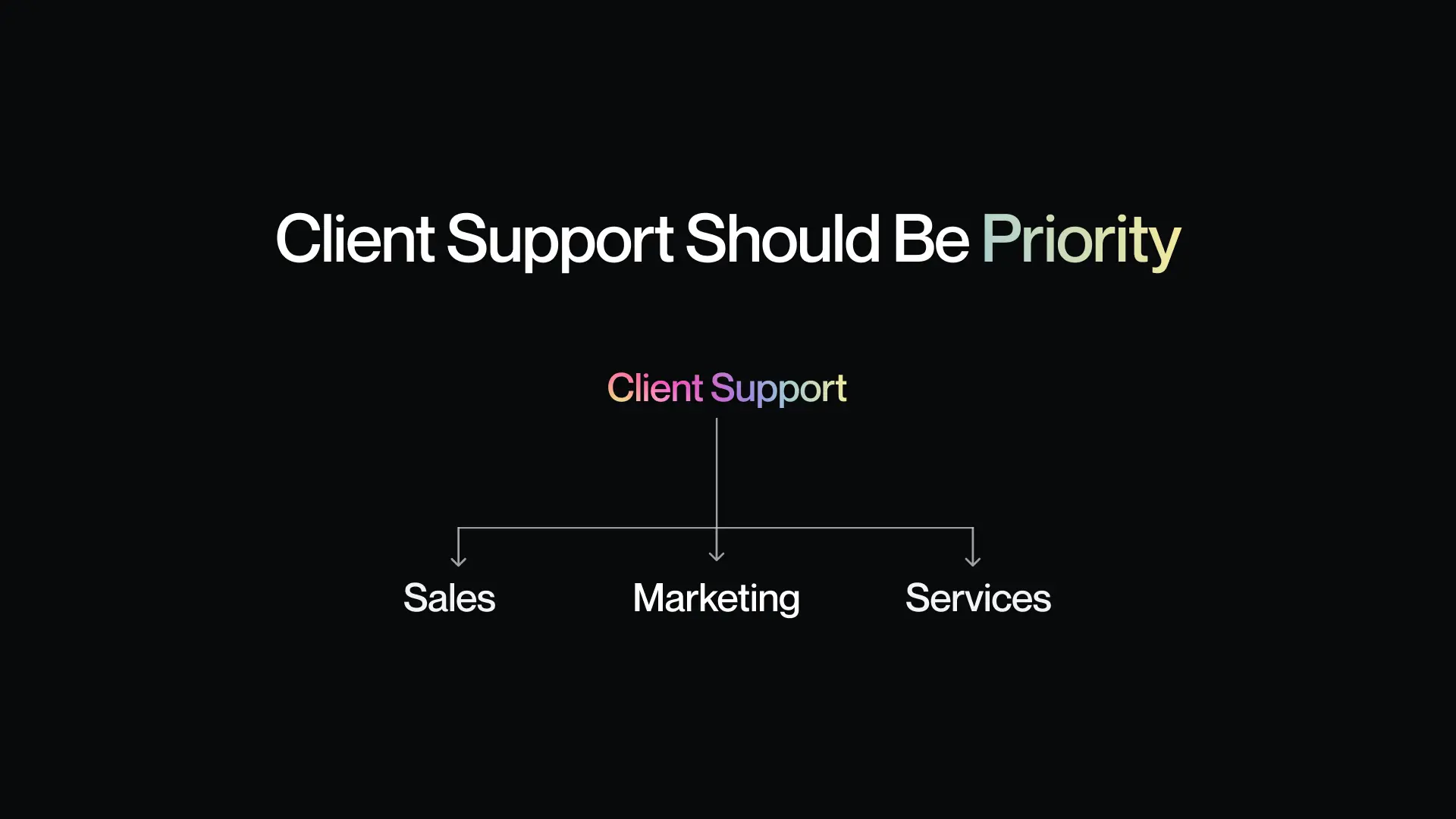 Client Support Should Be Priority

Client Support

Sales

Marketing

Services